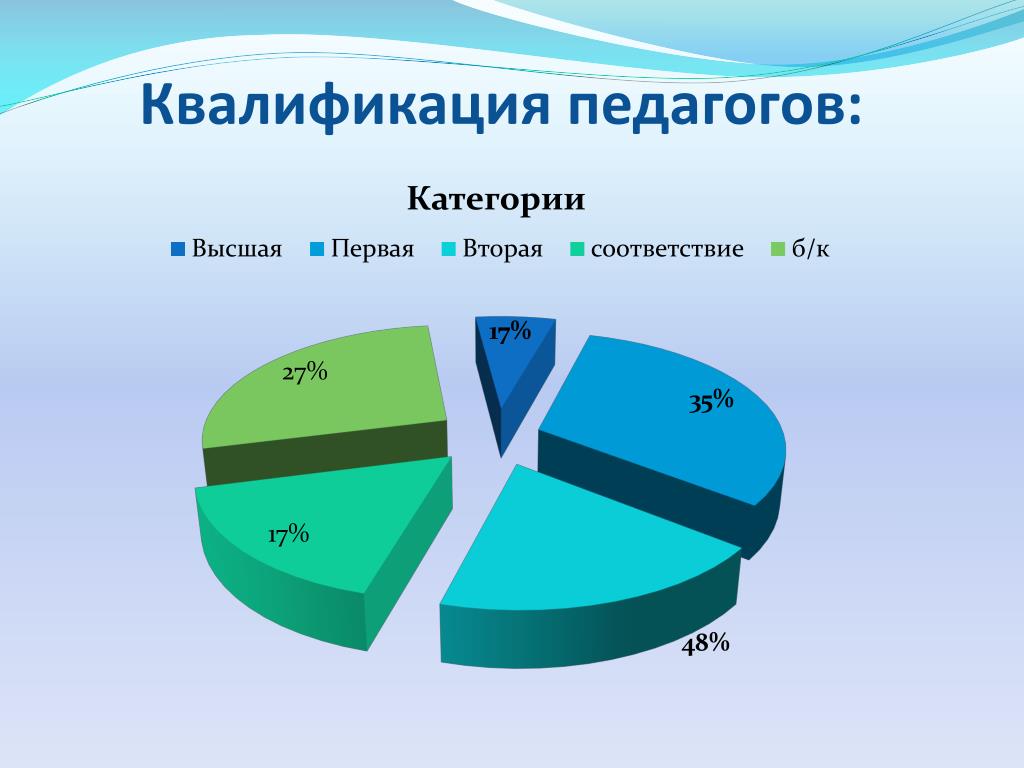 Квалификация педагогов:

Категории

Высшая Первая Вторая соответствие б/к

17%
35%
48%
17%
27%